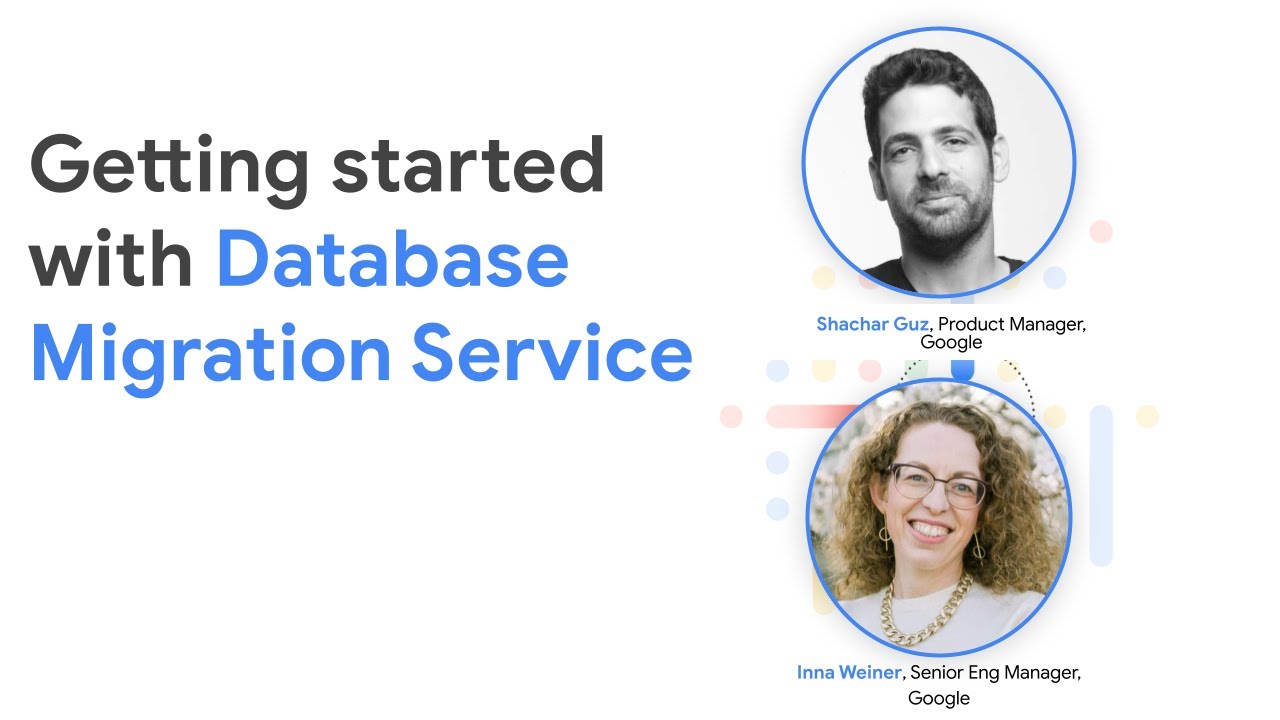 Getting started with Database Migration Service

Shachar Guz, Product Manager, Google

Inna Weiner, Senior Eng Manager, Google